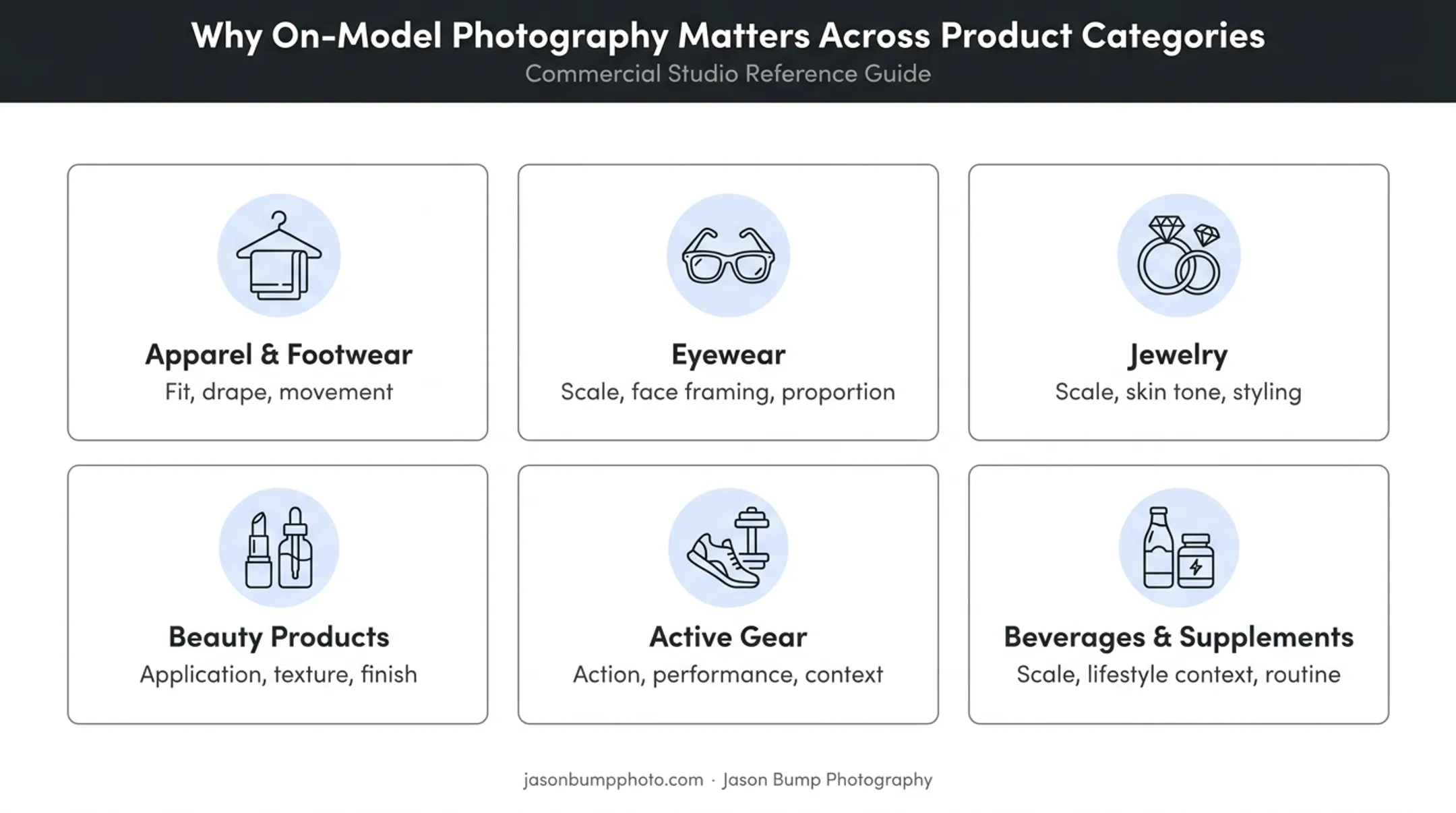 Why On-Model Photography Matters Across Product Categories
Commercial Studio Reference Guide

Apparel & Footwear
Fit, drape, movement

Eyewear
Scale, face framing, proportion

Jewelry
Scale, skin tone, styling

Beauty Products
Application, texture, finish

Active Gear
Action, performance, context

Beverages & Supplements
Scale, lifestyle context, routine

jasonbumpphoto.com · Jason Bump Photography